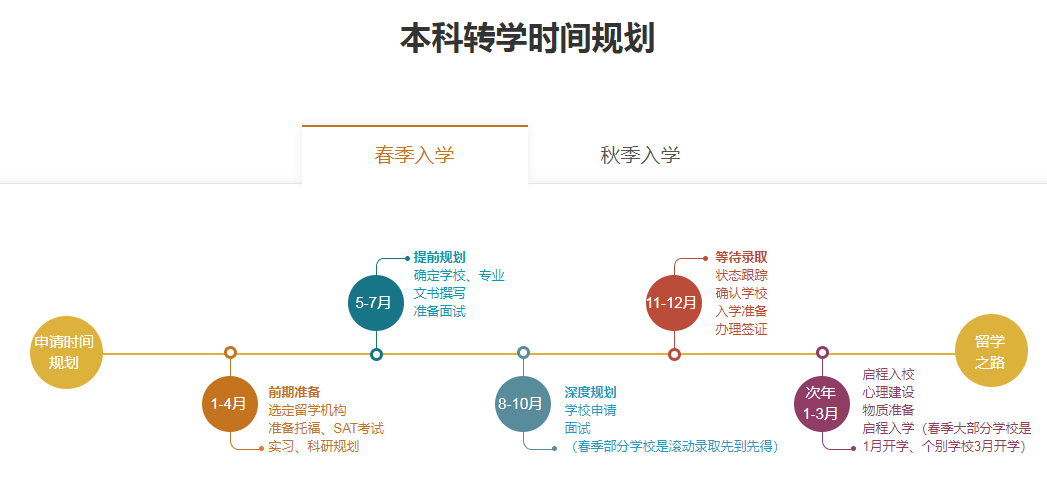 本科转学时间规划

春季入学　秋季入学

申请时间规划

1-4月
前期准备
选定留学机构
准备托福、SAT考试
实习、科研规划

5-7月
提前规划
确定学校、专业
文书撰写
准备面试

8-10月
深度规划
学校申请
面试
（春季部分学校是滚动录取先到先得）

11-12月
等待录取
状态跟踪
确认学校
入学准备
办理签证

次年1-3月
启程入校
心理建设
物质准备
启程入学（春季大部分学校是1月开学、个别学校3月开学）

留学之路